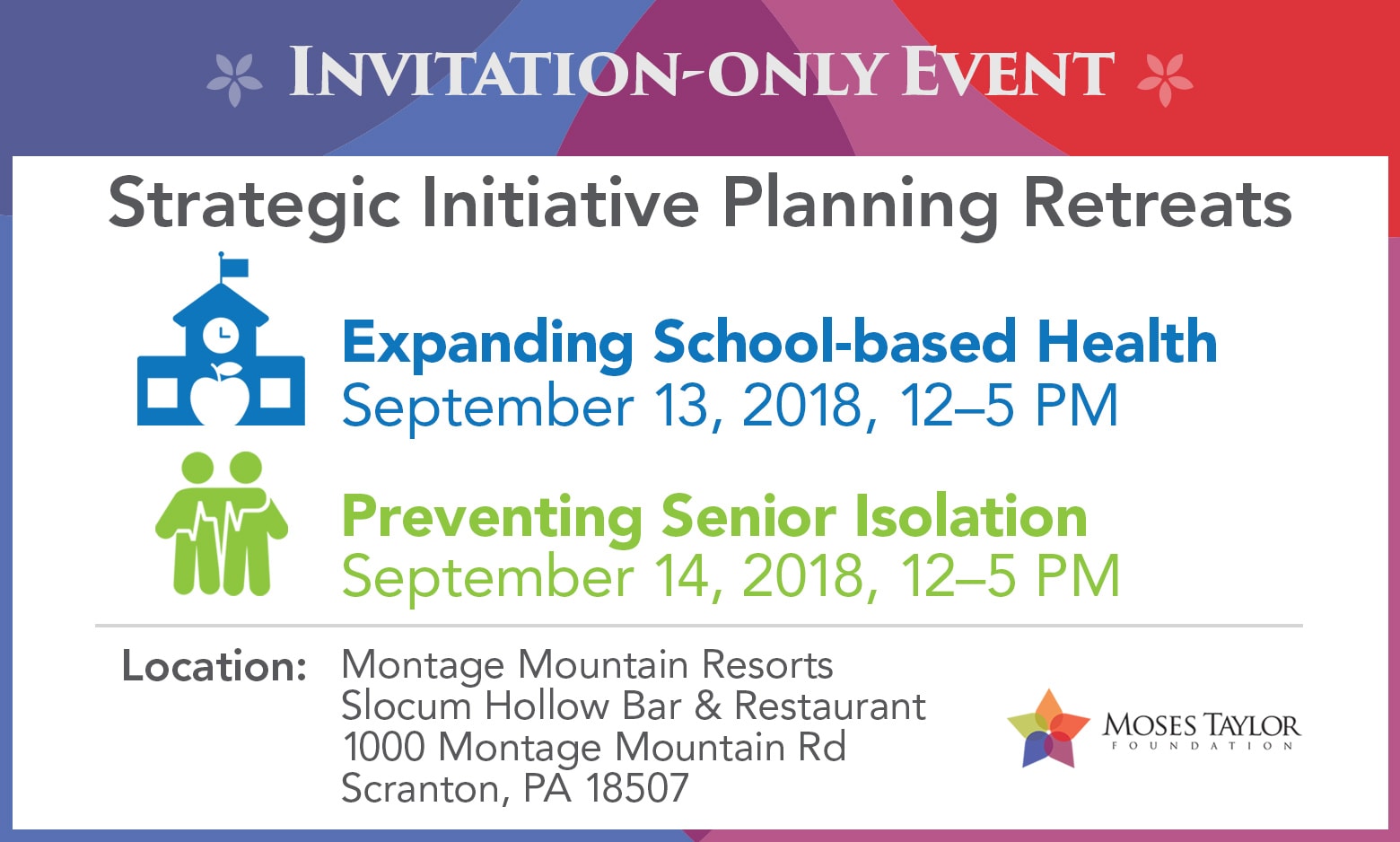 INVITATION-ONLY EVENT

Strategic Initiative Planning Retreats

Expanding School-based Health
September 13, 2018, 12–5 PM

Preventing Senior Isolation
September 14, 2018, 12–5 PM

Location: Montage Mountain Resorts
Slocum Hollow Bar & Restaurant
1000 Montage Mountain Rd
Scranton, PA 18507

MOSES TAYLOR
FOUNDATION